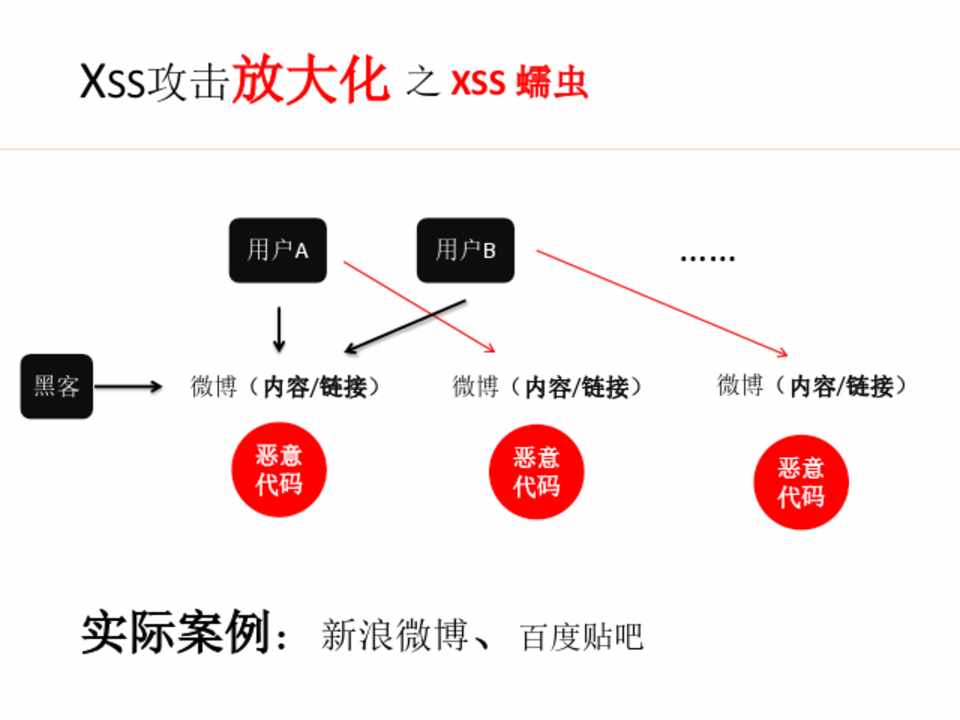 Xss攻击放大化 之 XSS 蠕虫

用户A

用户B

……

黑客

微博（内容/链接）

微博（内容/链接）

微博（内容/链接）

恶意代码

恶意代码

恶意代码

实际案例： 新浪微博、 百度贴吧